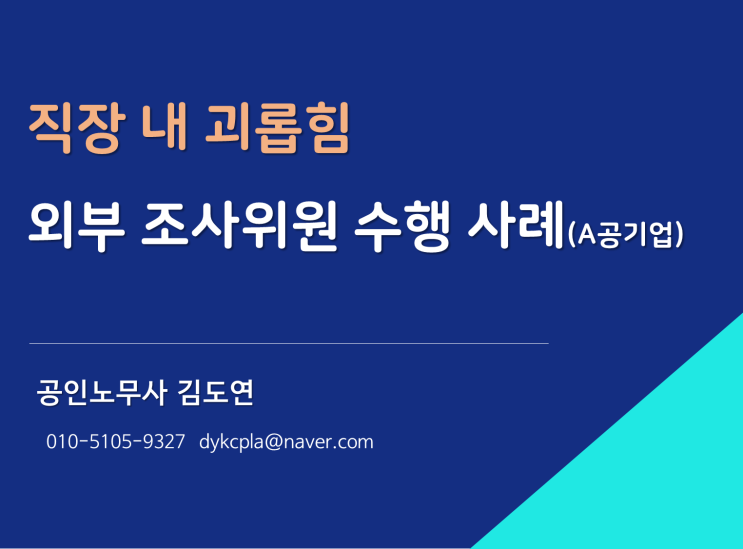 직장 내 괴롭힘

외부 조사위원 수행 사례(A공기업)

공인노무사 김도연

010-5105-9327 dykcpla@naver.com